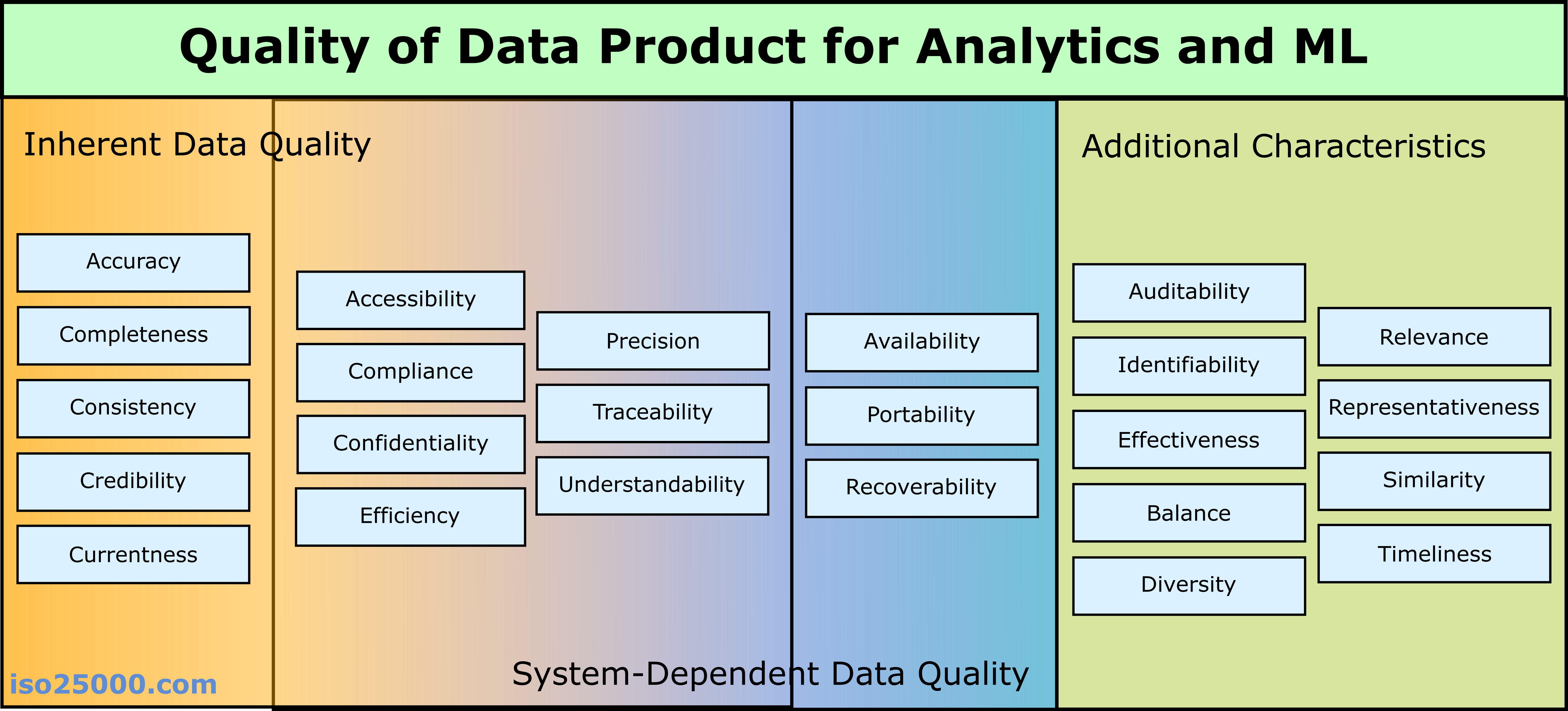 Quality of Data Product for Analytics and ML

Inherent Data Quality

Accuracy

Completeness

Consistency

Credibility

Currentness

Accessibility

Compliance

Confidentiality

Efficiency

Precision

Traceability

Understandability

Availability

Portability

Recoverability

System-Dependent Data Quality

Additional Characteristics

Auditability

Identifiability

Effectiveness

Balance

Diversity

Relevance

Representativeness

Similarity

Timeliness

iso25000.com